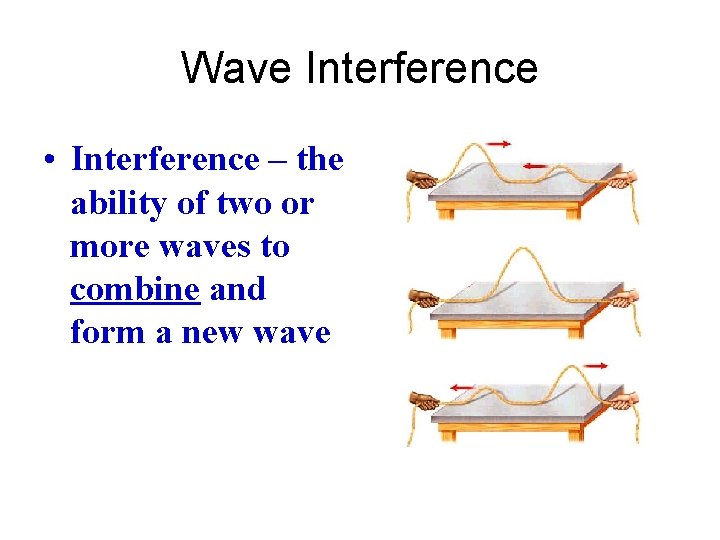 Wave Interference

• Interference – the ability of two or more waves to combine and form a new wave